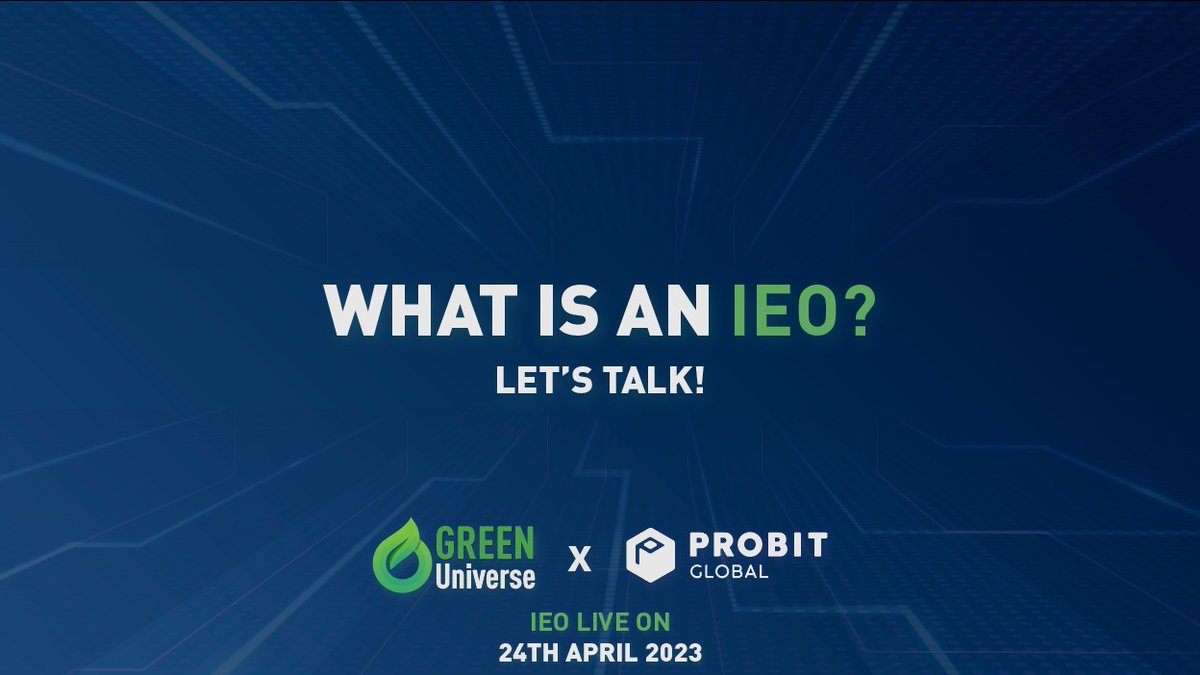 WHAT IS AN IEO?
LET'S TALK!

GREEN Universe X PROBIT GLOBAL

IEO LIVE ON
24TH APRIL 2023